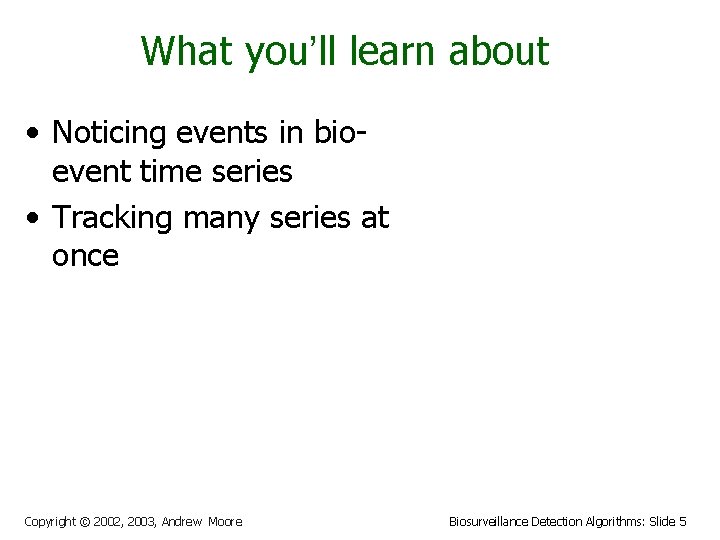 What you'll learn about

• Noticing events in bio-event time series
• Tracking many series at once

Copyright © 2002, 2003, Andrew Moore

Biosurveillance Detection Algorithms: Slide 5